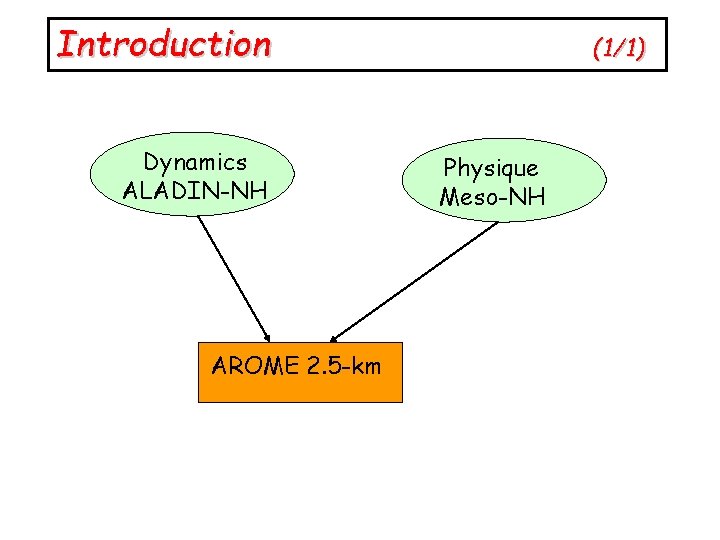 Introduction (1/1)

Dynamics
ALADIN-NH

Physique
Meso-NH

AROME 2.5-km